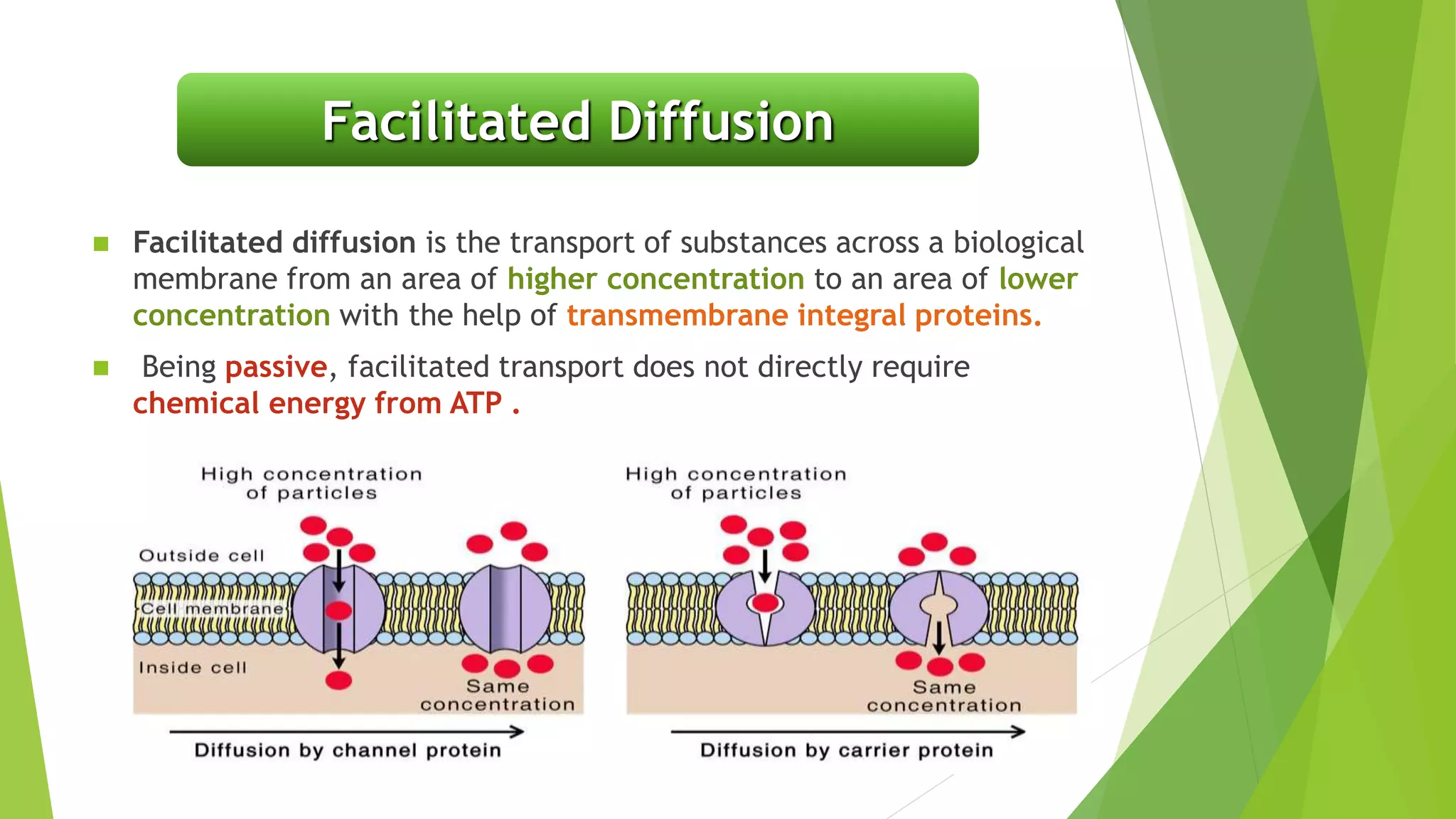 Facilitated Diffusion

Facilitated diffusion is the transport of substances across a biological membrane from an area of higher concentration to an area of lower concentration with the help of transmembrane integral proteins.

Being passive, facilitated transport does not directly require chemical energy from ATP .

High concentration of particles

Outside cell

Cell membrane

Inside cell

Same concentration

Diffusion by channel protein

High concentration of particles

Same concentration

Diffusion by carrier protein